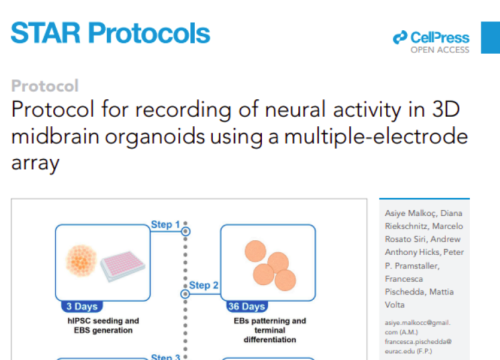 STAR Protocols

CellPress
OPEN ACCESS

Protocol

Protocol for recording of neural activity in 3D midbrain organoids using a multiple-electrode array

Step 1

3 Days

hIPSC seeding and EBS generation

Step 2

36 Days

EBs patterning and terminal differentiation

Step 3

Asiye Malkoç, Diana Riekschnitz, Marcelo Rosato Siri, Andrew Anthony Hicks, Peter P. Pramstaller, Francesca Pischedda, Mattia Volta

asiye.malkocc@gmail.com (A.M.)
francesca.pischedda@eurac.edu (F.P.)